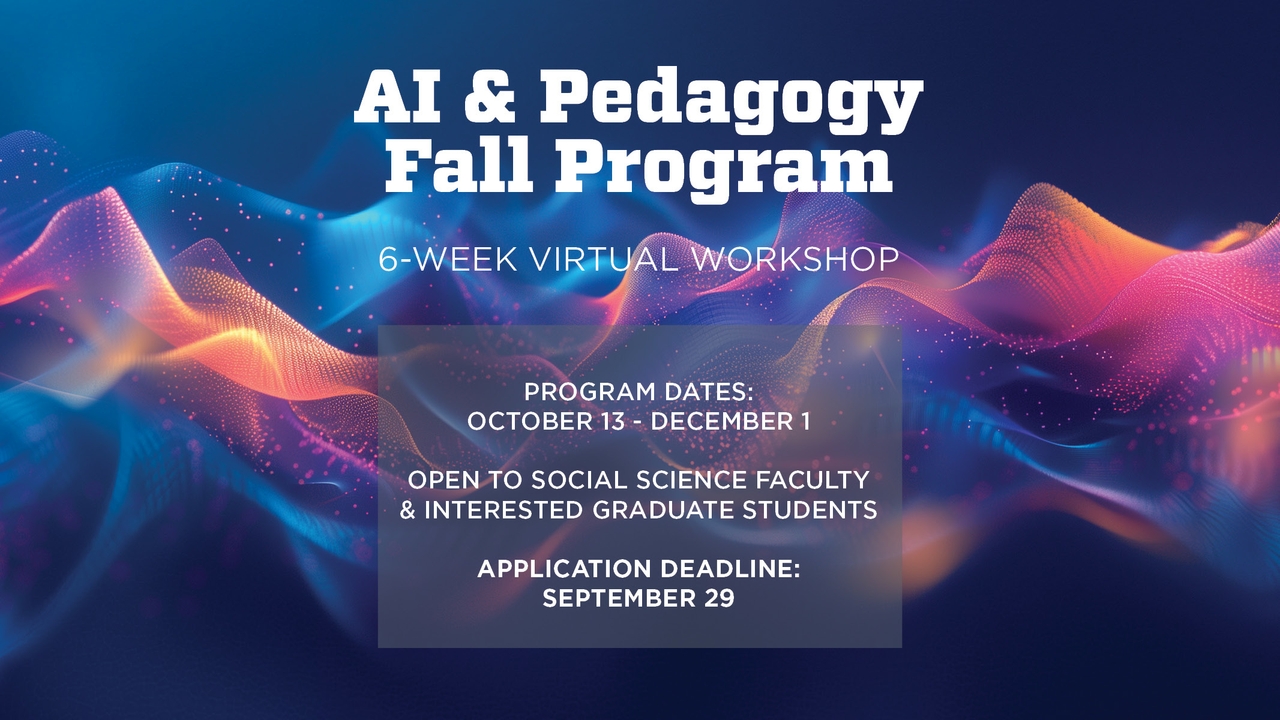 AI & Pedagogy Fall Program

6-WEEK VIRTUAL WORKSHOP

PROGRAM DATES:
OCTOBER 13 - DECEMBER 1

OPEN TO SOCIAL SCIENCE FACULTY & INTERESTED GRADUATE STUDENTS

APPLICATION DEADLINE:
SEPTEMBER 29